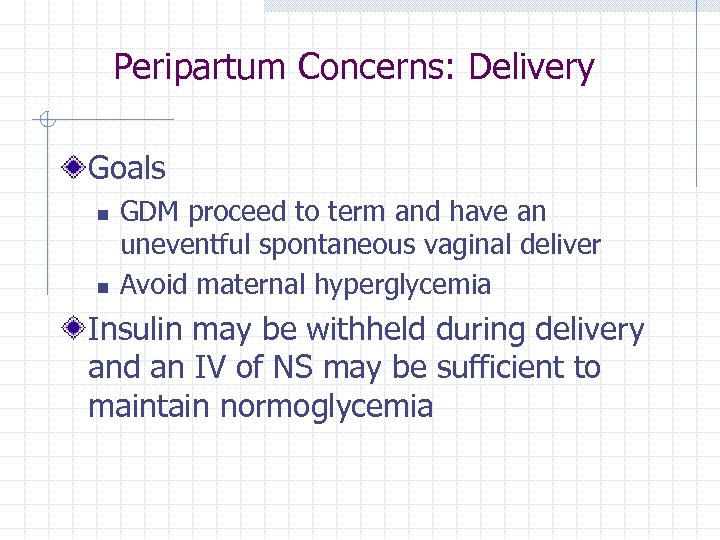 Peripartum Concerns: Delivery

Goals

GDM proceed to term and have an uneventful spontaneous vaginal deliver

Avoid maternal hyperglycemia

Insulin may be withheld during delivery and an IV of NS may be sufficient to maintain normoglycemia